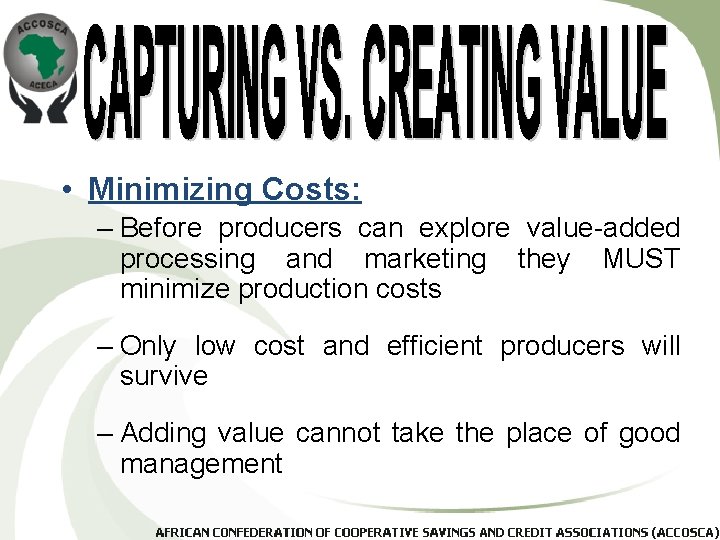 ACCOSCA
ACECA

CAPTURING VS. CREATING VALUE

• Minimizing Costs:
– Before producers can explore value-added processing and marketing they MUST minimize production costs

– Only low cost and efficient producers will survive

– Adding value cannot take the place of good management

AFRICAN CONFEDERATION OF COOPERATIVE SAVINGS AND CREDIT ASSOCIATIONS (ACCOSCA)